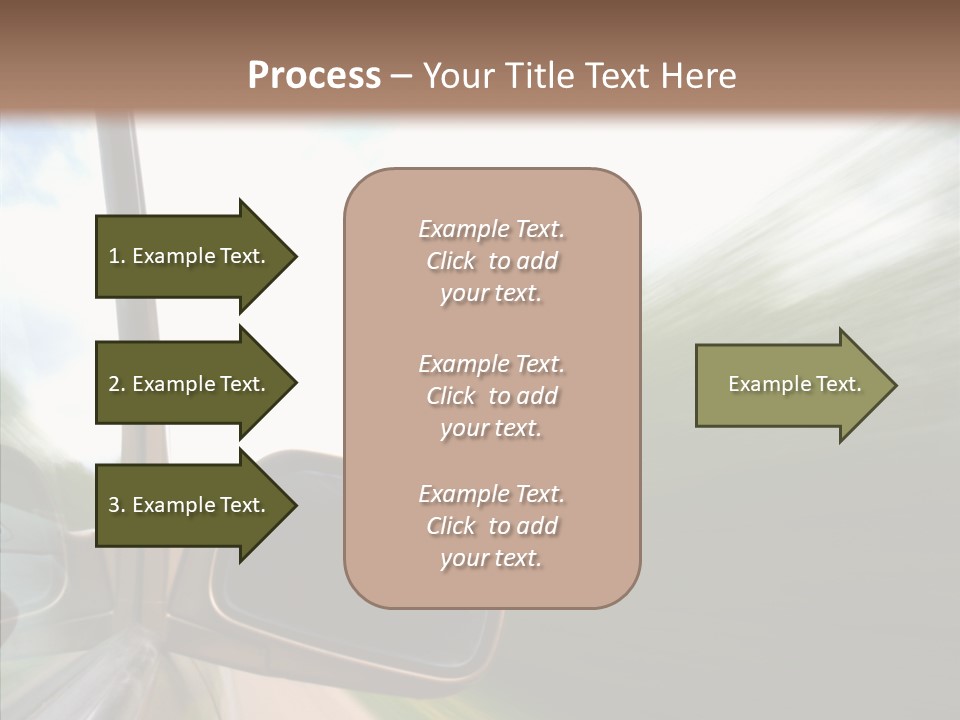 Process – Your Title Text Here

1. Example Text.

2. Example Text.

3. Example Text.

Example Text. Click to add your text.

Example Text. Click to add your text.

Example Text. Click to add your text.

Example Text.